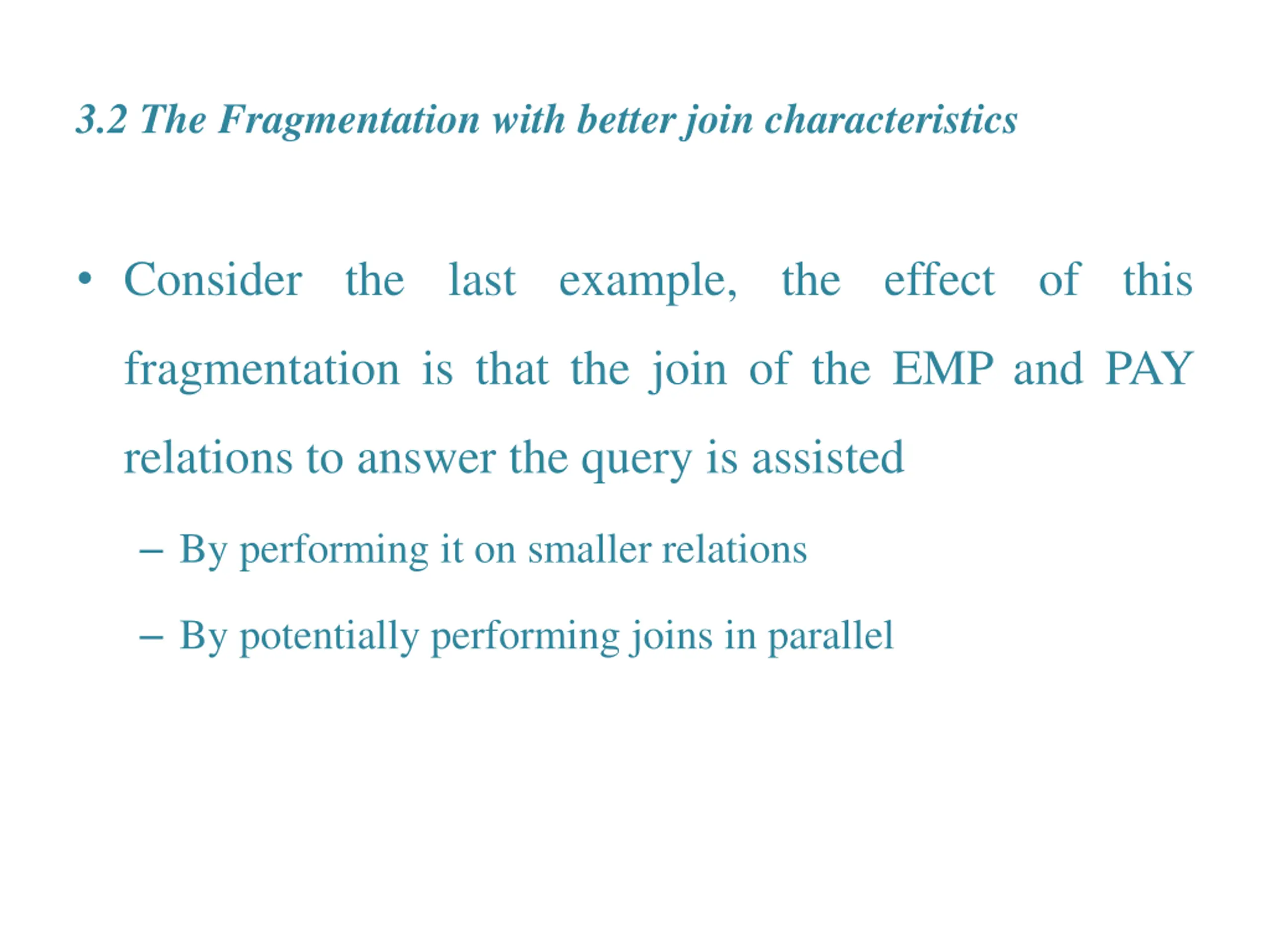 3.2 The Fragmentation with better join characteristics

• Consider the last example, the effect of this fragmentation is that the join of the EMP and PAY relations to answer the query is assisted

– By performing it on smaller relations

– By potentially performing joins in parallel